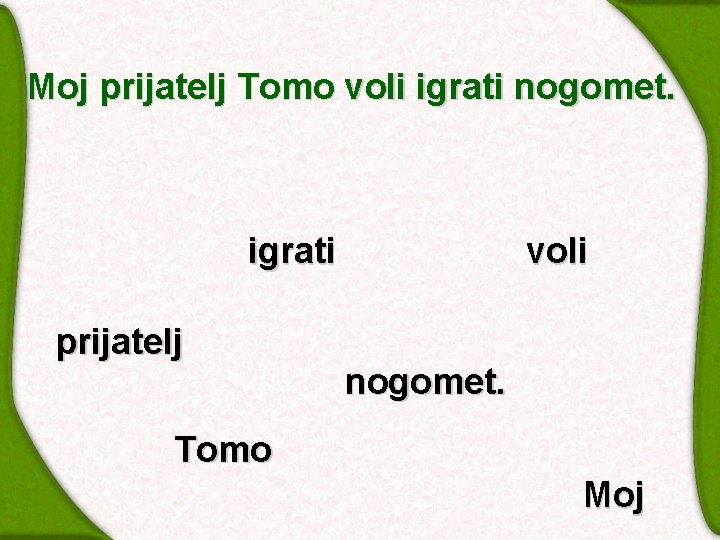 Moj prijatelj Tomo voli igrati nogomet.

igrati

voli

prijatelj

nogomet.

Tomo

Moj